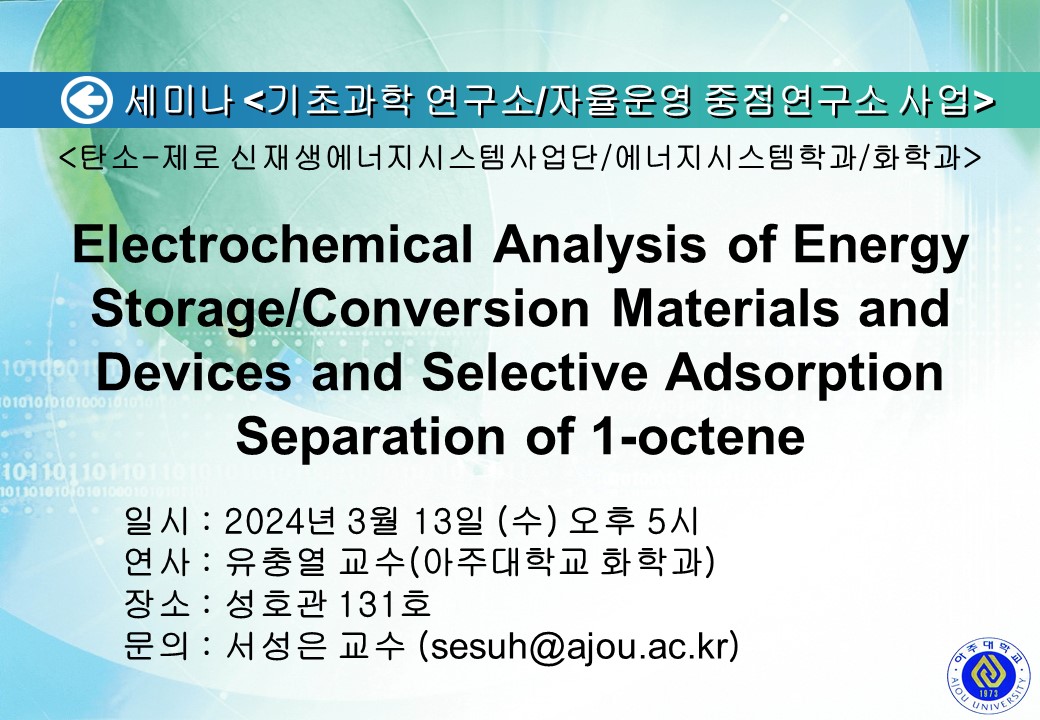 세미나 <기초과학 연구소/자율운영 중점연구소 사업>

<탄소-제로 신재생에너지시스템사업단/에너지시스템학과/화학과>

Electrochemical Analysis of Energy Storage/Conversion Materials and Devices and Selective Adsorption Separation of 1-octene

일시 : 2024년 3월 13일 (수) 오후 5시
연사 : 유충열 교수(아주대학교 화학과)
장소 : 성호관 131호
문의 : 서성은 교수 (sesuh@ajou.ac.kr)

아주대학교
1973
AJOU UNIVERSITY